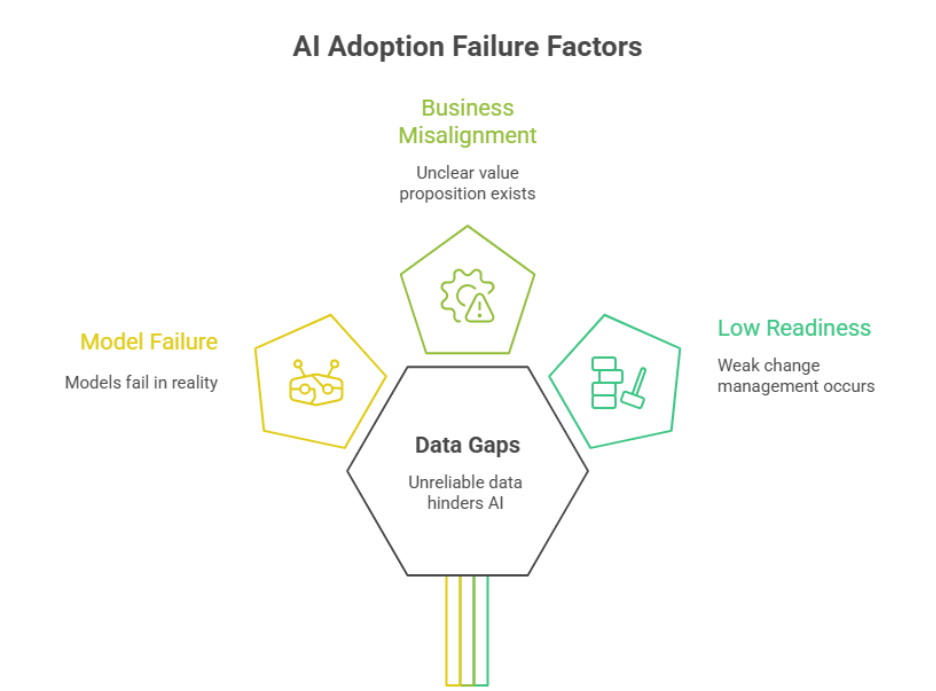 AI Adoption Failure Factors

Business Misalignment

Unclear value proposition exists

Model Failure

Models fail in reality

Low Readiness

Weak change management occurs

Data Gaps

Unreliable data hinders AI